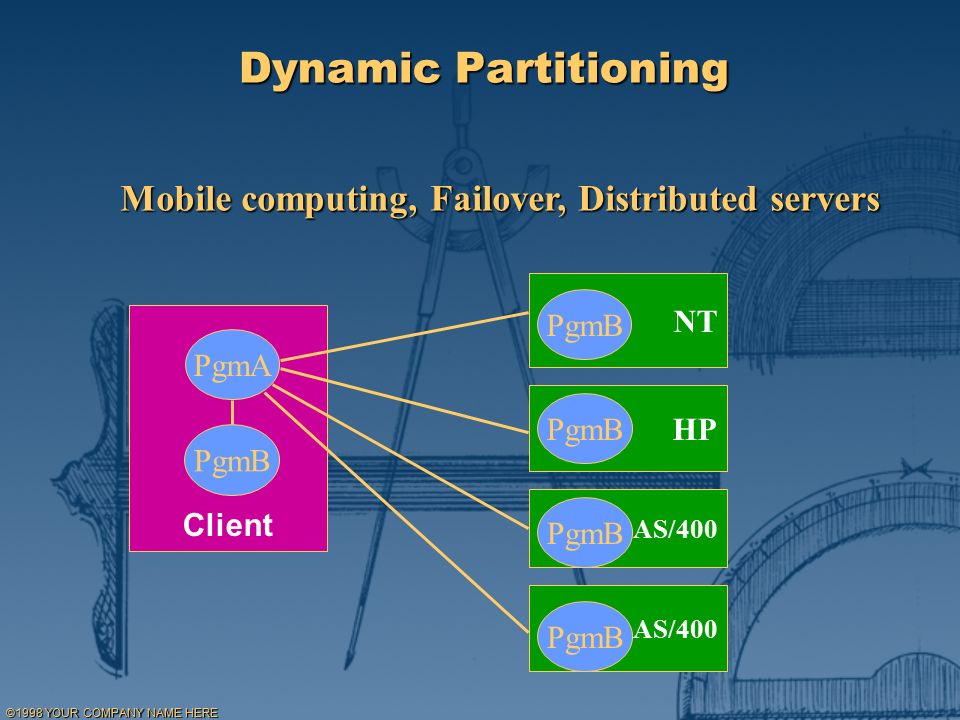 Dynamic Partitioning

Mobile computing, Failover, Distributed servers

PgmA

PgmB

Client

PgmB NT

PgmB HP

PgmB AS/400

PgmB AS/400

©1998 YOUR COMPANY NAME HERE